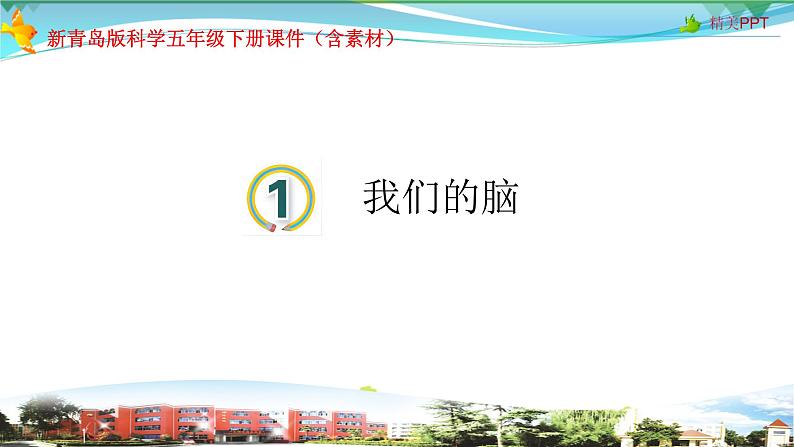 新青岛版科学五年级下册课件（含素材）

精美PPT

1

我们的脑